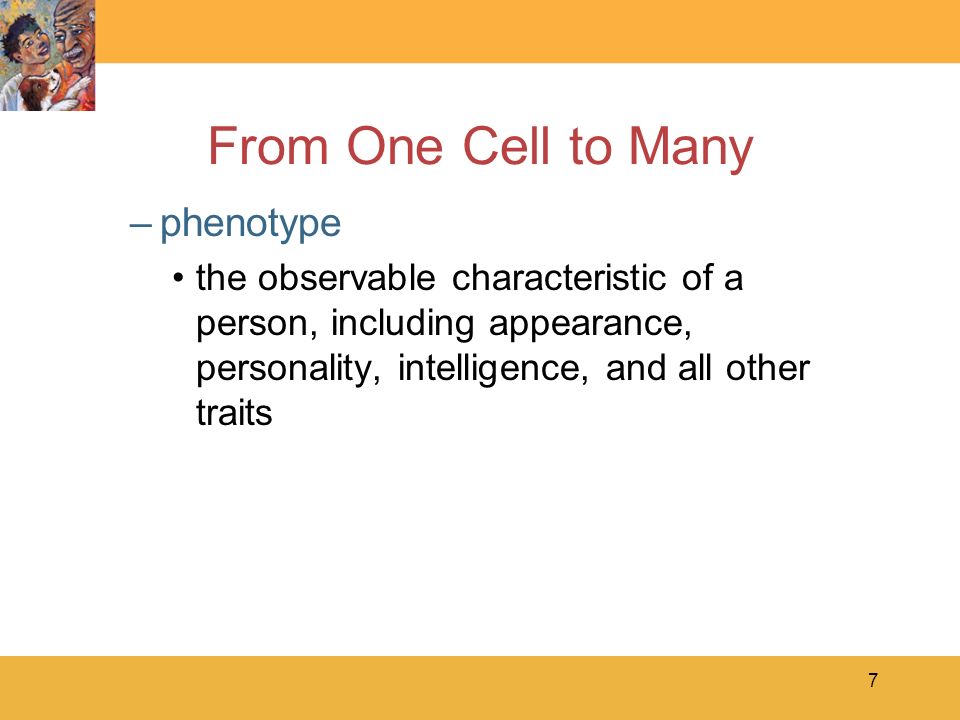 From One Cell to Many

– phenotype

• the observable characteristic of a person, including appearance, personality, intelligence, and all other traits

7